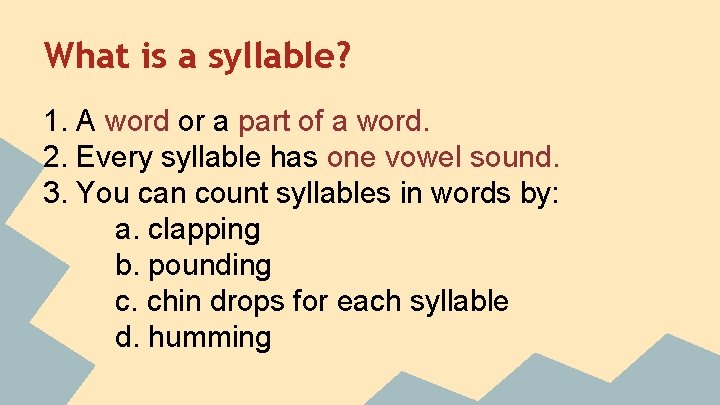 What is a syllable?

1. A word or a part of a word.
2. Every syllable has one vowel sound.
3. You can count syllables in words by:
a. clapping
b. pounding
c. chin drops for each syllable
d. humming